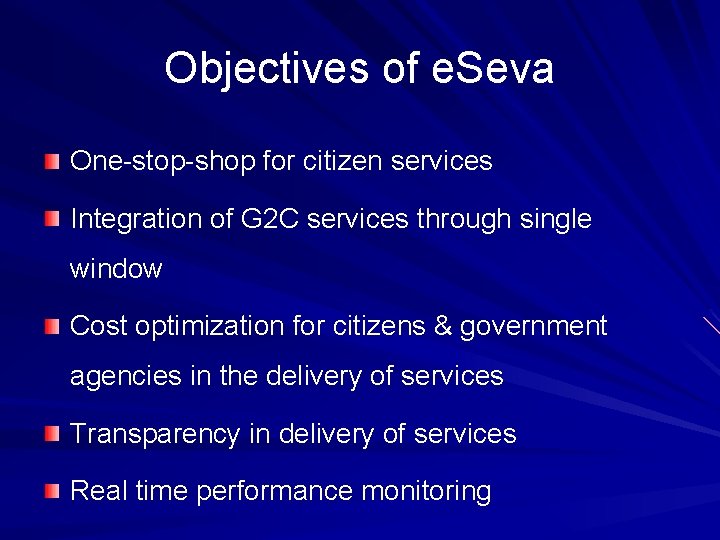 Objectives of eSeva

- One-stop-shop for citizen services
- Integration of G2C services through single window
- Cost optimization for citizens & government agencies in the delivery of services
- Transparency in delivery of services
- Real time performance monitoring